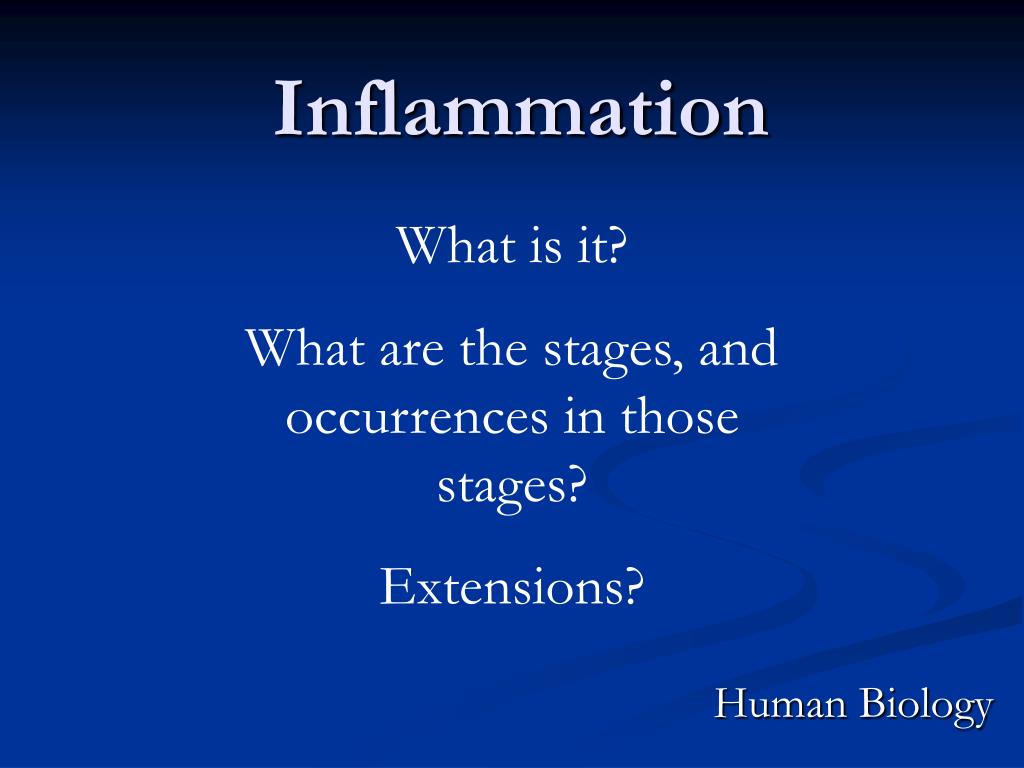 Inflammation

What is it?

What are the stages, and occurrences in those stages?

Extensions?

Human Biology